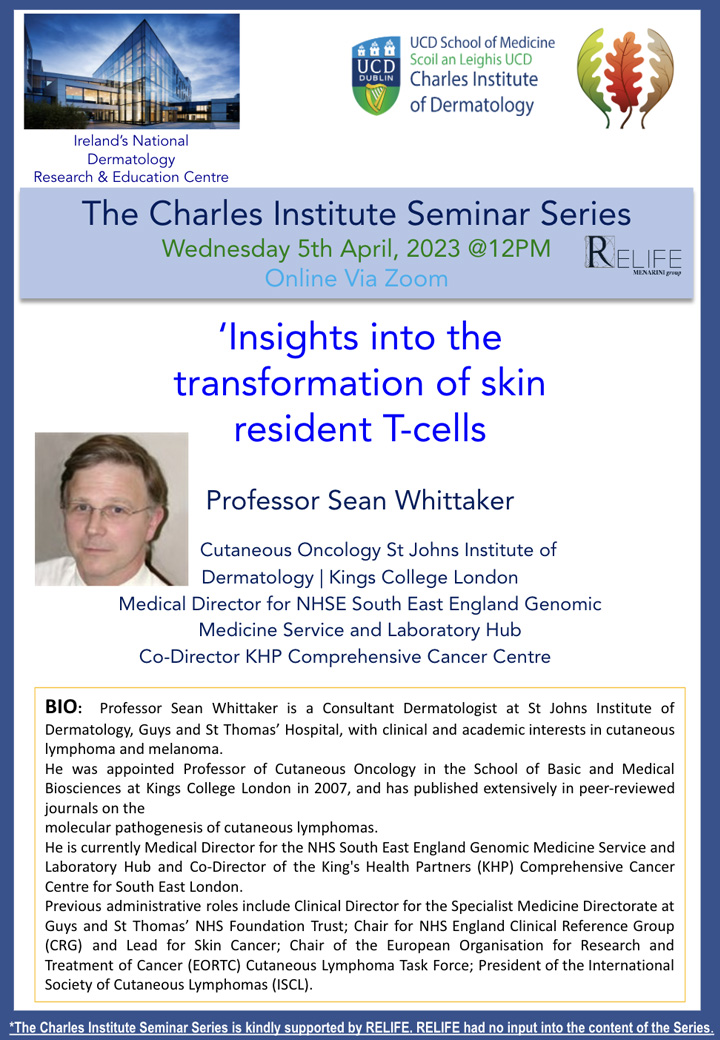 Ireland's National Dermatology Research & Education Centre

UCD DUBLIN

UCD School of Medicine
Scoil an Leighis UCD
Charles Institute of Dermatology

The Charles Institute Seminar Series
Wednesday 5th April, 2023 @12PM
Online Via Zoom

RELIFE
MENARINI group

'Insights into the transformation of skin resident T-cells

Professor Sean Whittaker

Cutaneous Oncology St Johns Institute of Dermatology | Kings College London
Medical Director for NHSE South East England Genomic Medicine Service and Laboratory Hub
Co-Director KHP Comprehensive Cancer Centre

BIO: Professor Sean Whittaker is a Consultant Dermatologist at St Johns Institute of Dermatology, Guys and St Thomas' Hospital, with clinical and academic interests in cutaneous lymphoma and melanoma.
He was appointed Professor of Cutaneous Oncology in the School of Basic and Medical Biosciences at Kings College London in 2007, and has published extensively in peer-reviewed journals on the
molecular pathogenesis of cutaneous lymphomas.
He is currently Medical Director for the NHS South East England Genomic Medicine Service and Laboratory Hub and Co-Director of the King's Health Partners (KHP) Comprehensive Cancer Centre for South East London.
Previous administrative roles include Clinical Director for the Specialist Medicine Directorate at Guys and St Thomas' NHS Foundation Trust; Chair for NHS England Clinical Reference Group (CRG) and Lead for Skin Cancer; Chair of the European Organisation for Research and Treatment of Cancer (EORTC) Cutaneous Lymphoma Task Force; President of the International Society of Cutaneous Lymphomas (ISCL).

*The Charles Institute Seminar Series is kindly supported by RELIFE. RELIFE had no input into the content of the Series.